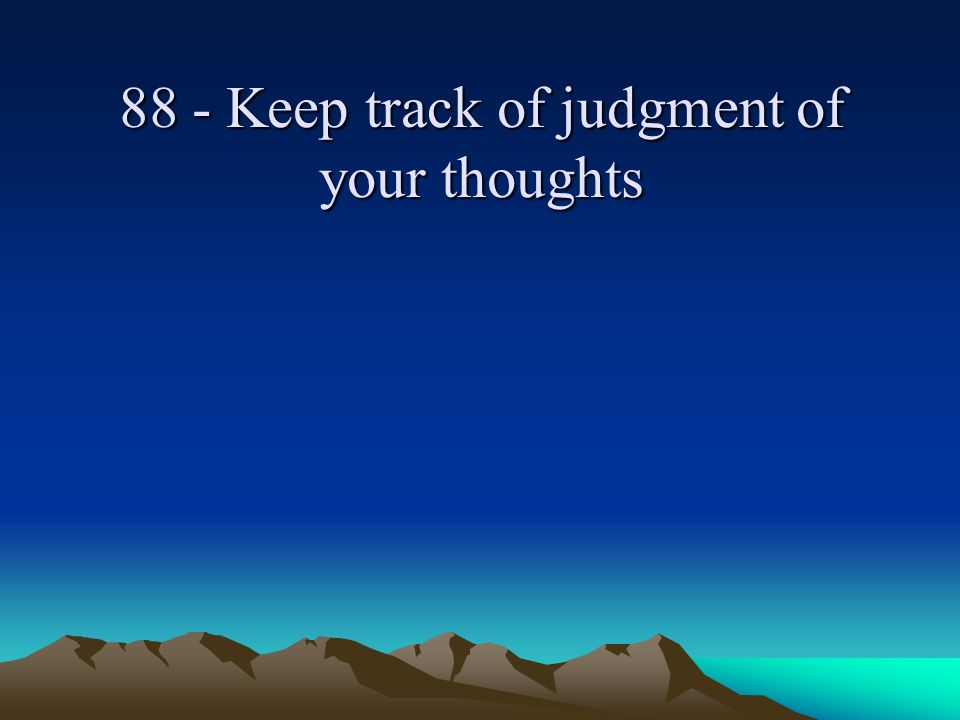 88 - Keep track of judgment of your thoughts